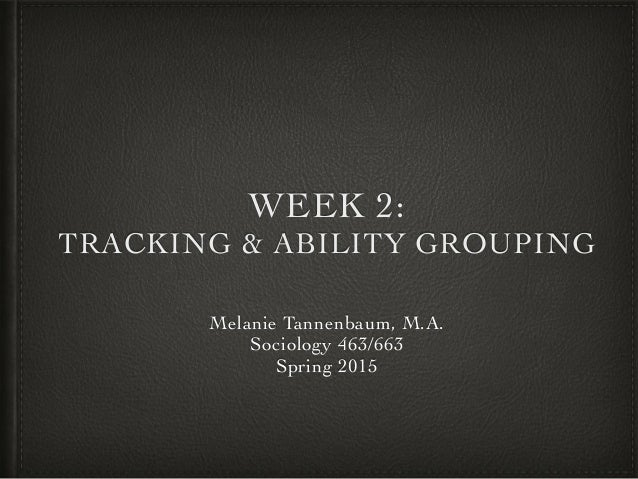 WEEK 2:
TRACKING & ABILITY GROUPING

Melanie Tannenbaum, M.A.
Sociology 463/663
Spring 2015